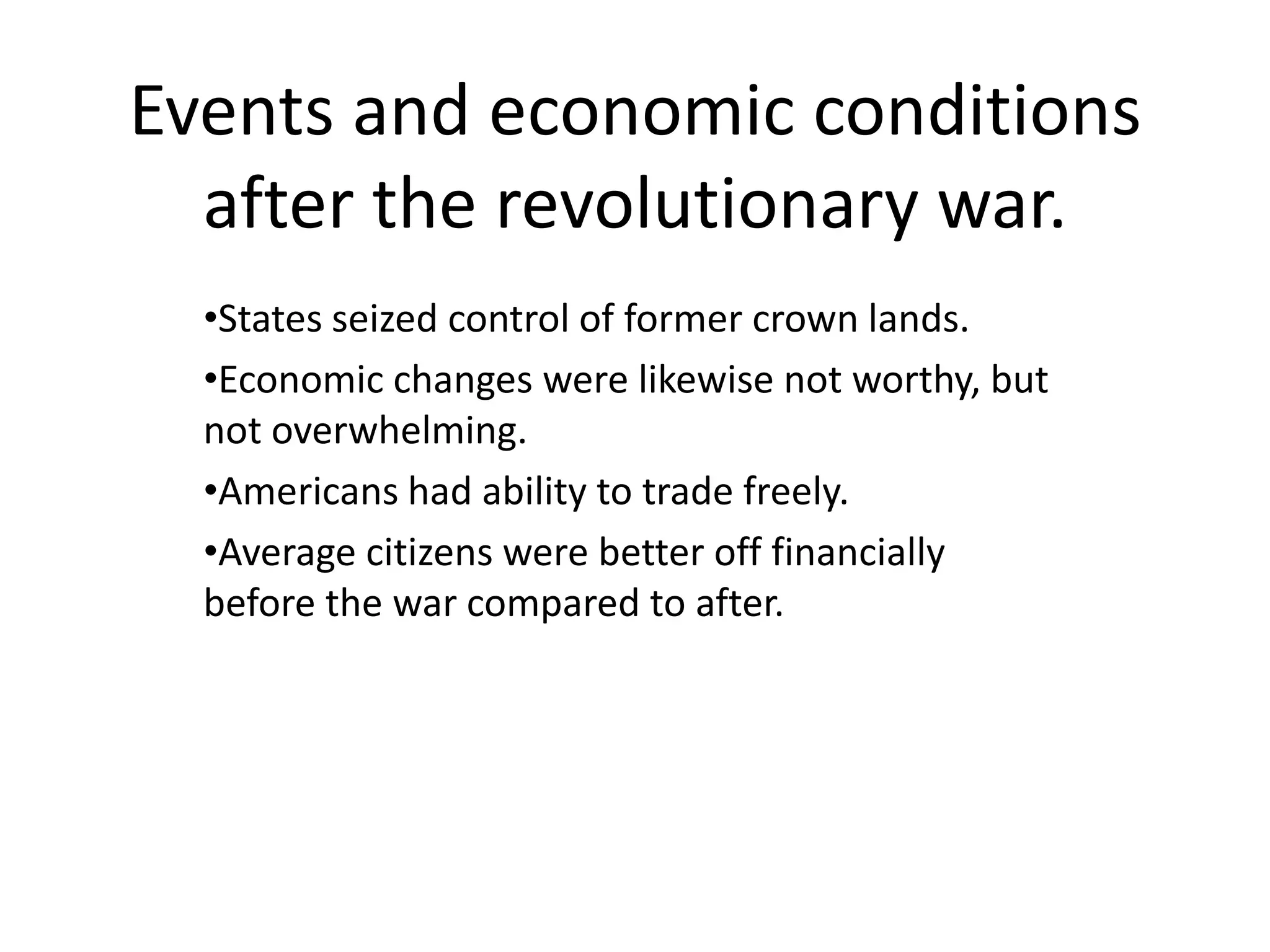 Events and economic conditions after the revolutionary war.

•States seized control of former crown lands.

•Economic changes were likewise not worthy, but not overwhelming.

•Americans had ability to trade freely.

•Average citizens were better off financially before the war compared to after.